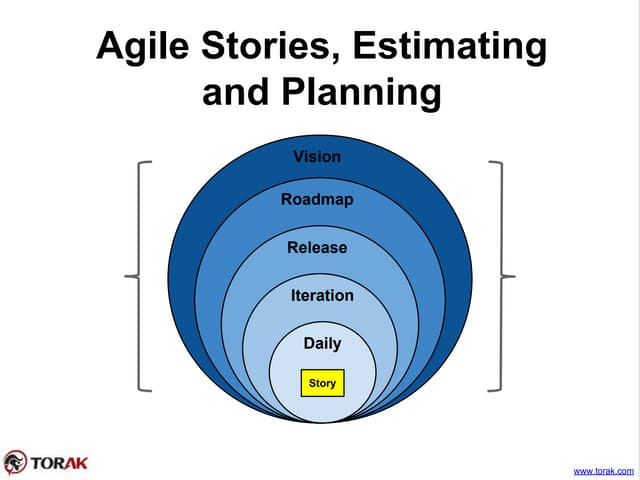 Agile Stories, Estimating and Planning

Vision

Roadmap

Release

Iteration

Daily

Story

TORAK

www.torak.com